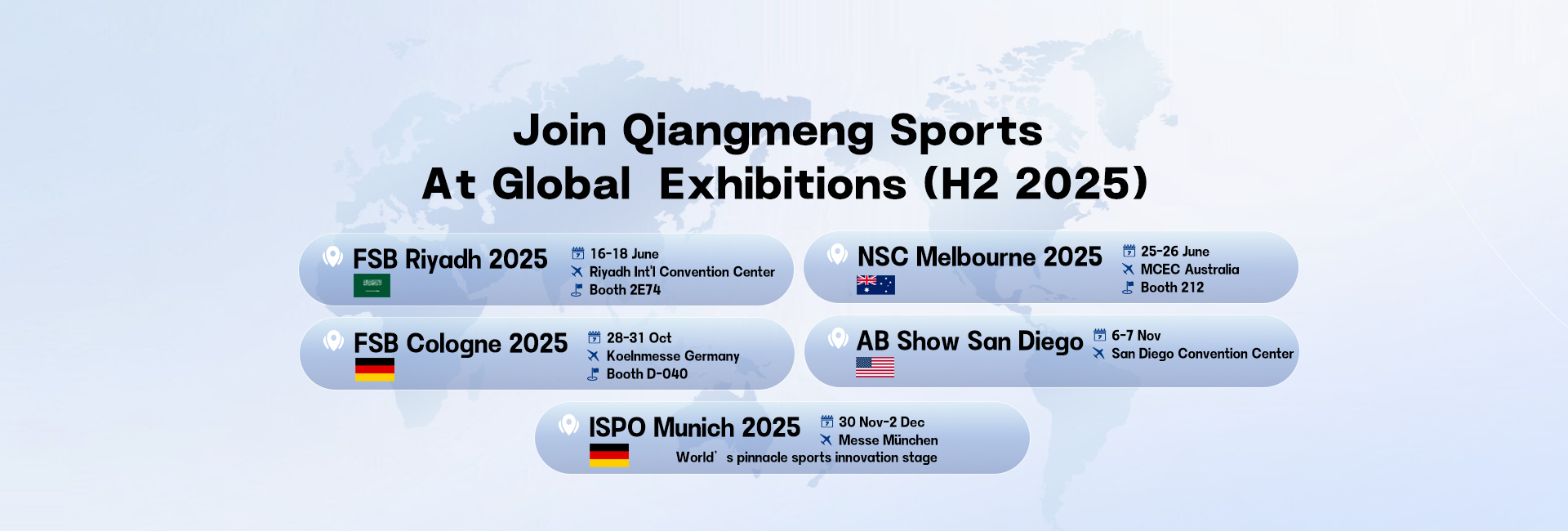 Join Qiangmeng Sports
At Global Exhibitions (H2 2025)

FSB Riyadh 2025
16-18 June
Riyadh Int'l Convention Center
Booth 2E74

NSC Melbourne 2025
25-26 June
MCEC Australia
Booth 212

FSB Cologne 2025
28-31 Oct
Koelnmesse Germany
Booth D-040

AB Show San Diego
6-7 Nov
San Diego Convention Center

ISPO Munich 2025
30 Nov-2 Dec
Messe München
World' s pinnacle sports innovation stage